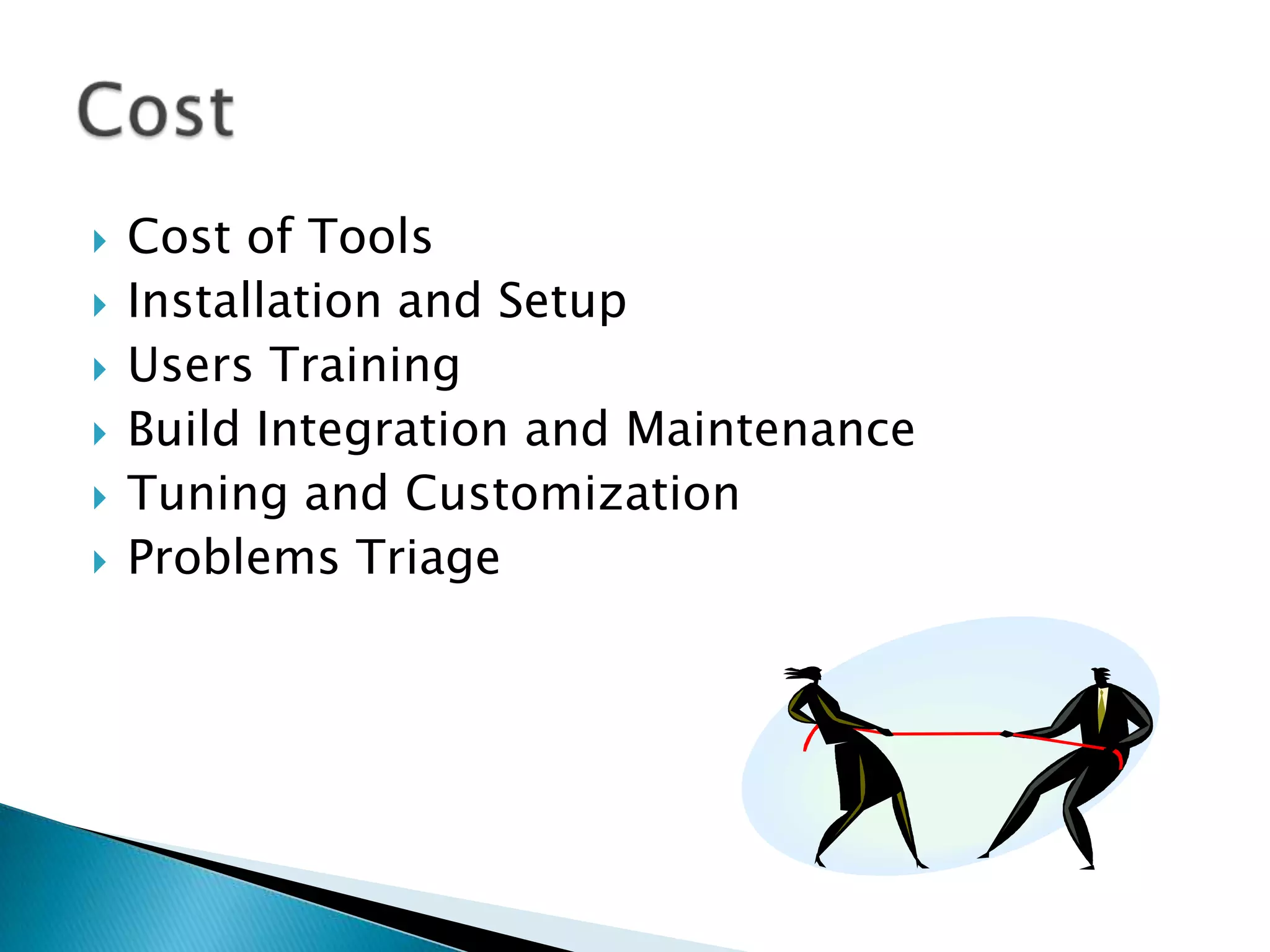 Cost

- Cost of Tools
- Installation and Setup
- Users Training
- Build Integration and Maintenance
- Tuning and Customization
- Problems Triage